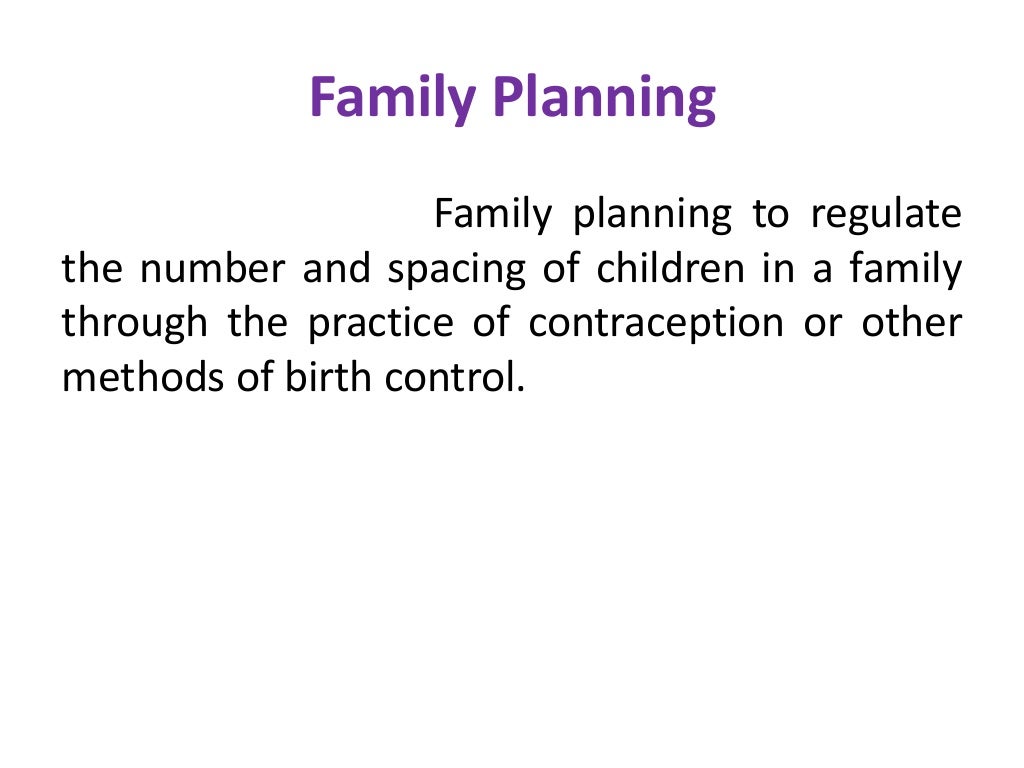 Family Planning

Family planning to regulate the number and spacing of children in a family through the practice of contraception or other methods of birth control.